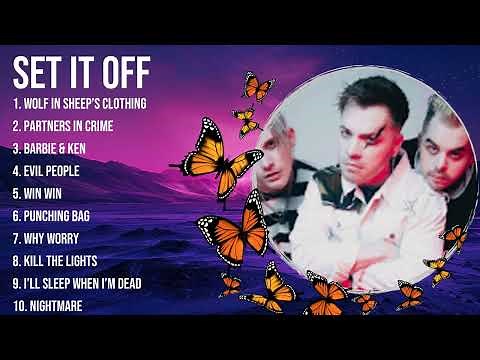 SET IT OFF

1. WOLF IN SHEEP'S CLOTHING
2. PARTNERS IN CRIME
3. BARBIE & KEN
4. EVIL PEOPLE
5. WIN WIN
6. PUNCHING BAG
7. WHY WORRY
8. KILL THE LIGHTS
9. I'LL SLEEP WHEN I'M DEAD
10. NIGHTMARE